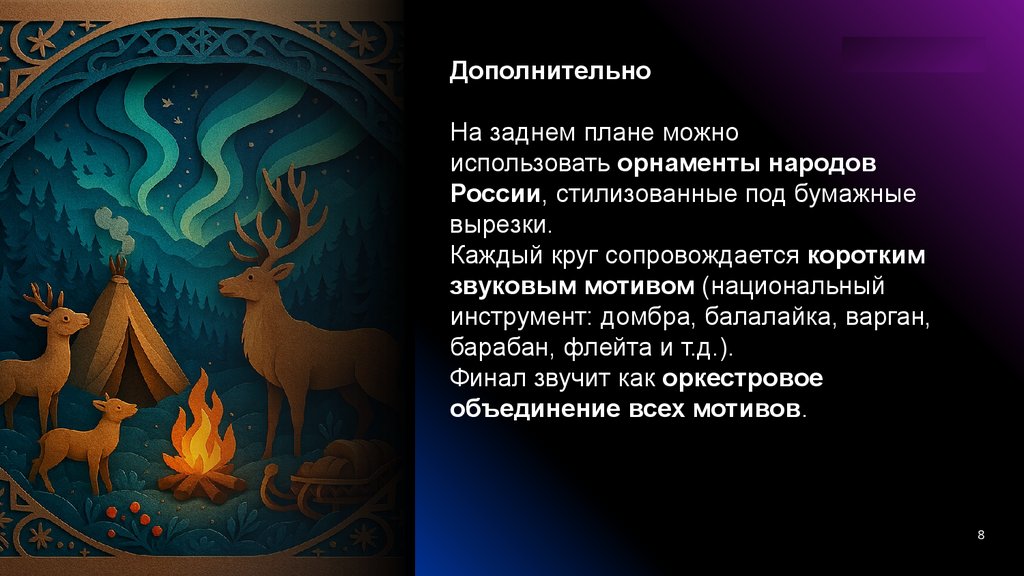 Дополнительно

На заднем плане можно использовать орнаменты народов России, стилизованные под бумажные вырезки.
Каждый круг сопровождается коротким звуковым мотивом (национальный инструмент: домбра, балалайка, варган, барабан, флейта и т.д.).
Финал звучит как оркестровое объединение всех мотивов.

8